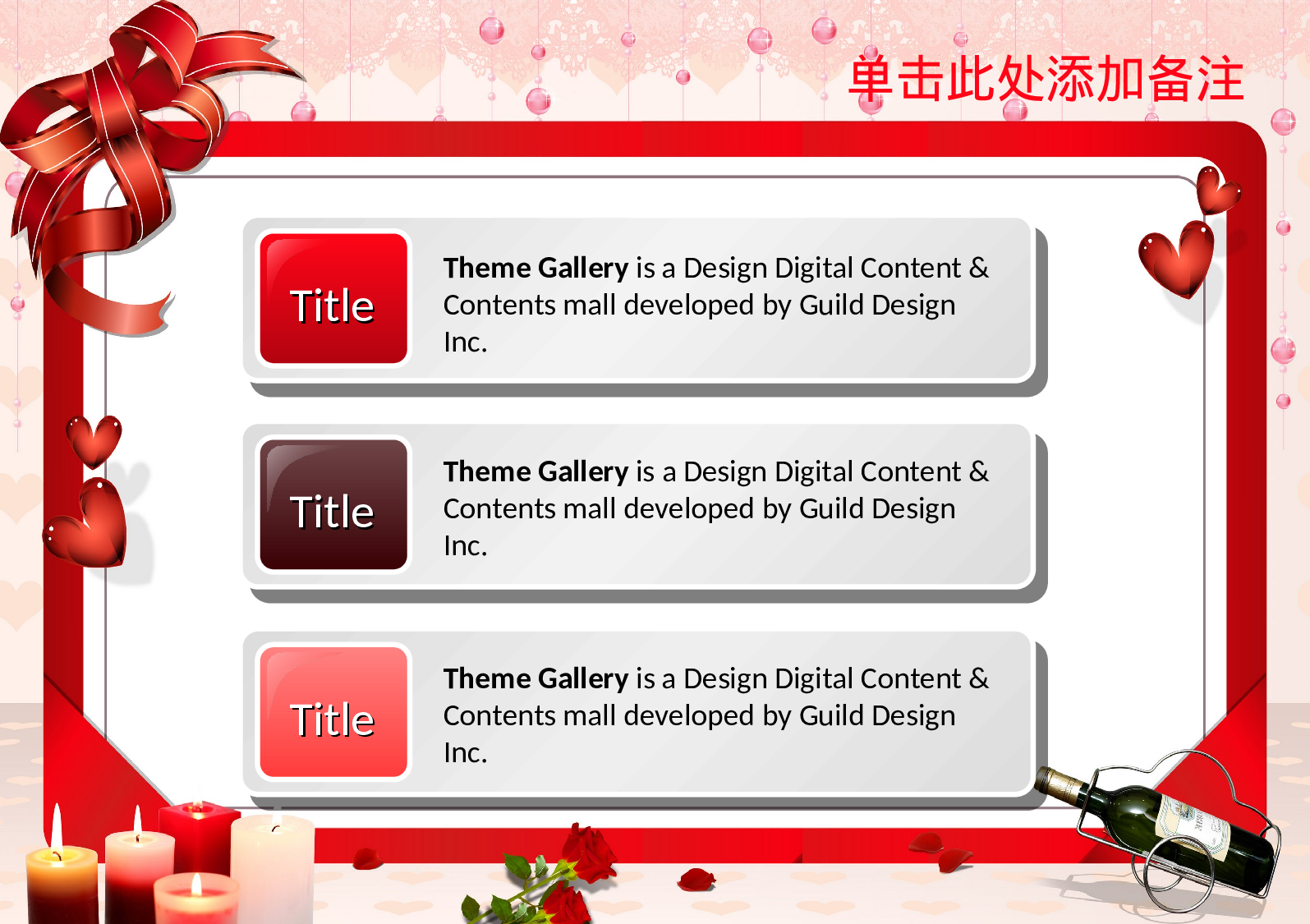 单击此处添加备注

Title

Theme Gallery is a Design Digital Content & Contents mall developed by Guild Design Inc.

Title

Theme Gallery is a Design Digital Content & Contents mall developed by Guild Design Inc.

Title

Theme Gallery is a Design Digital Content & Contents mall developed by Guild Design Inc.